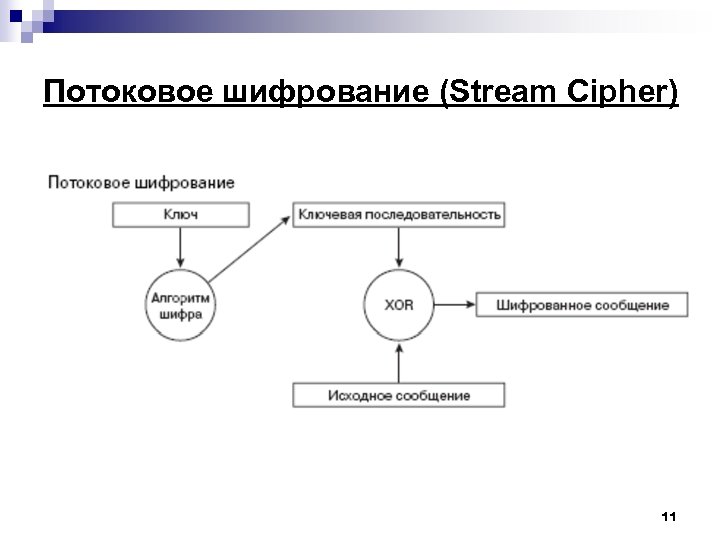 Потоковое шифрование (Stream Cipher)

Потоковое шифрование

Ключ

Ключевая последовательность

Алгоритм шифра

XOR

Шифрованное сообщение

Исходное сообщение

11